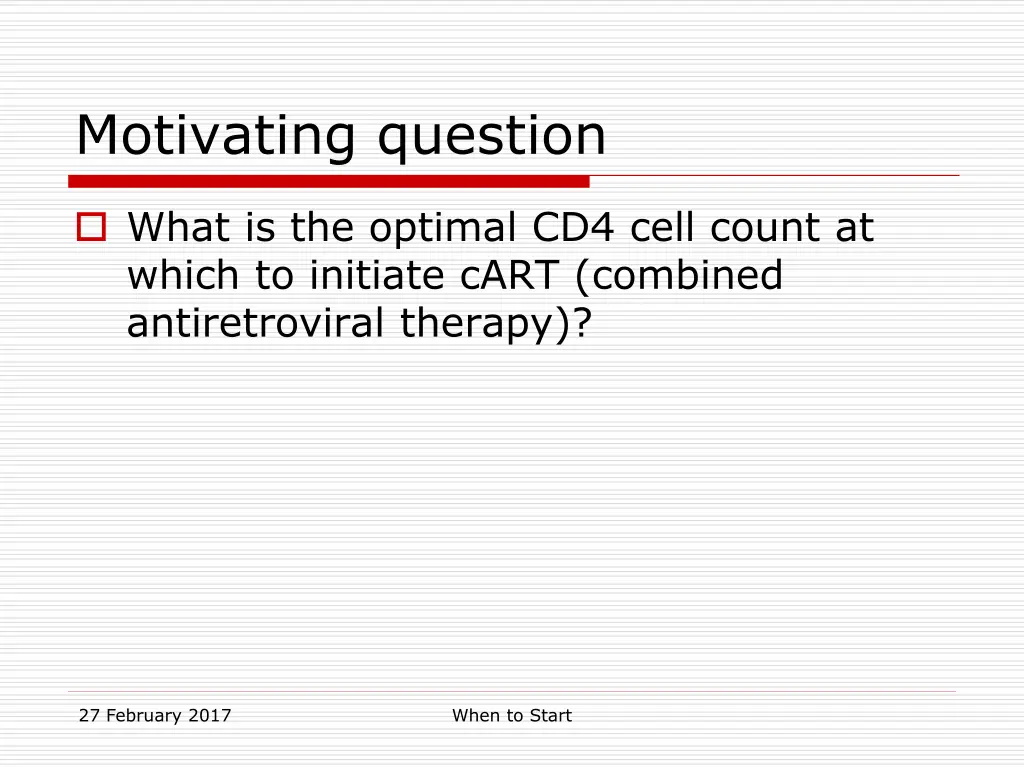 Motivating question

What is the optimal CD4 cell count at which to initiate cART (combined antiretroviral therapy)?

27 February 2017

When to Start